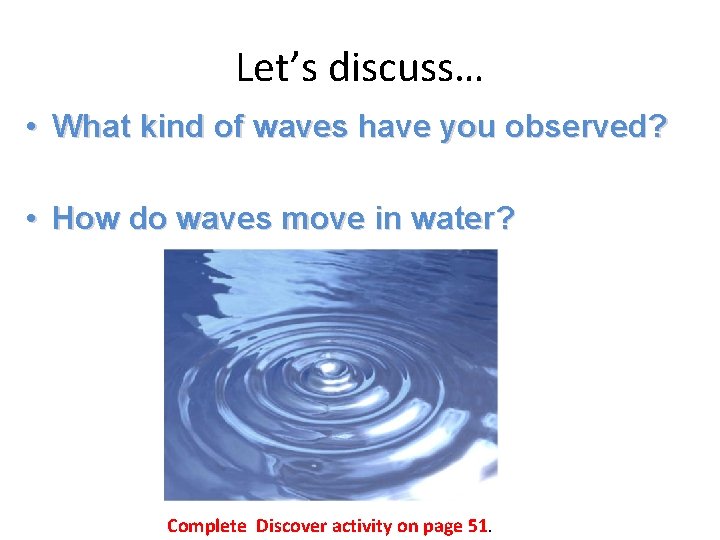 Let's discuss…

• What kind of waves have you observed?

• How do waves move in water?

Complete Discover activity on page 51.